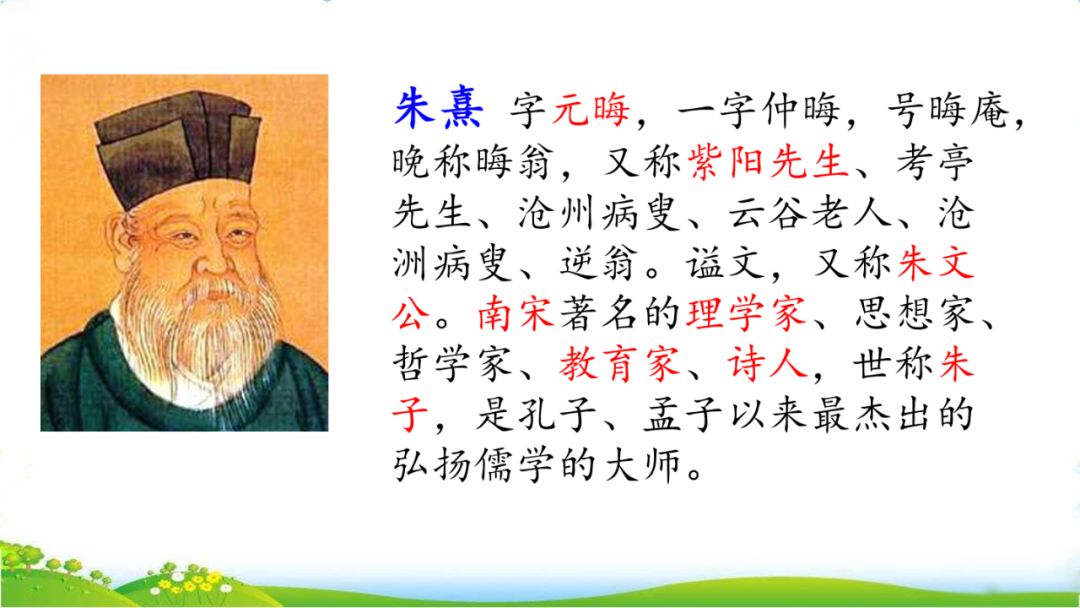 朱熹 字元晦，一字仲晦，号晦庵，晚称晦翁，又称紫阳先生、考亭先生、沧州病叟、云谷老人、沧洲病叟、逆翁。谥文，又称朱文公。南宋著名的理学家、思想家、哲学家、教育家、诗人，世称朱子，是孔子、孟子以来最杰出的弘扬儒学的大师。